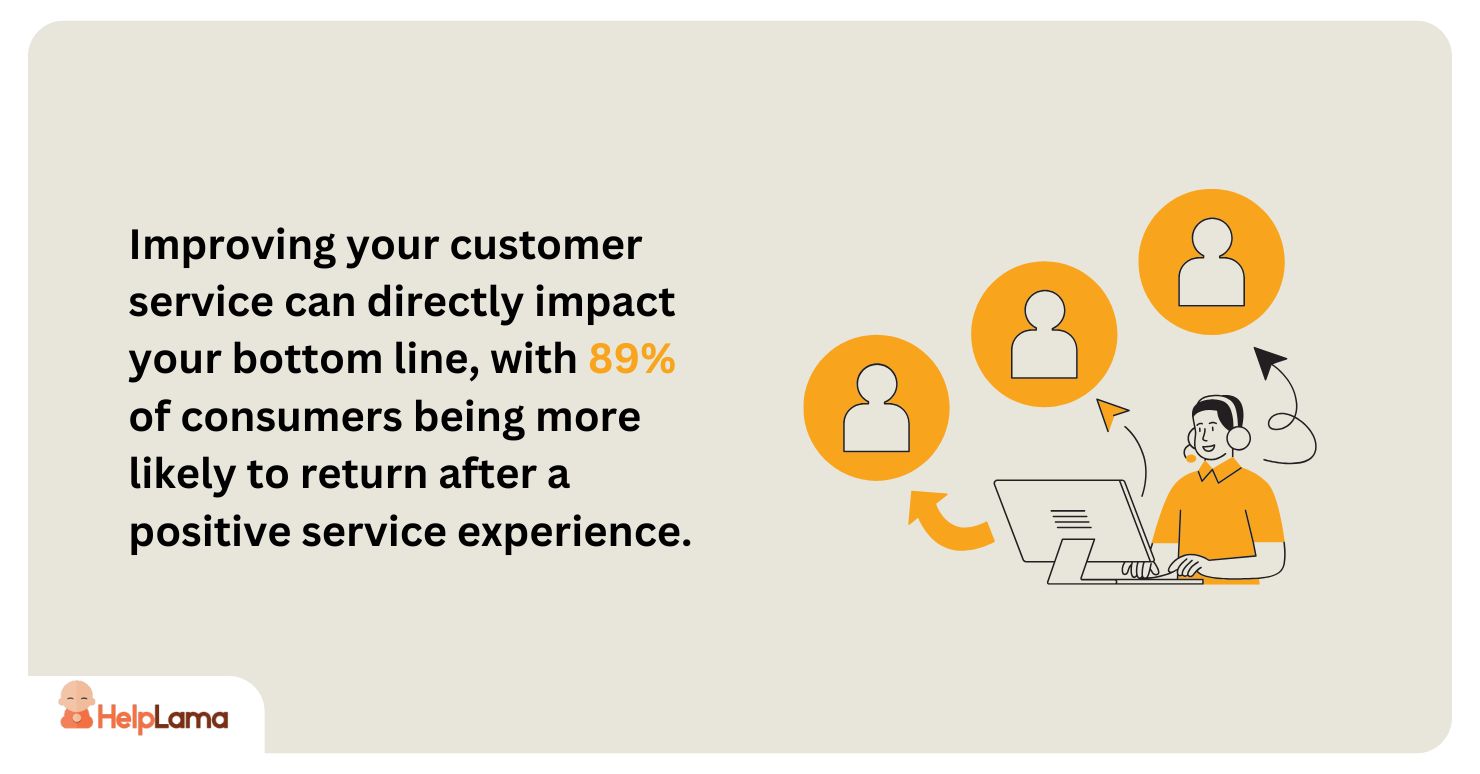 Improving your customer service can directly impact your bottom line, with 89% of consumers being more likely to return after a positive service experience.

HelpLama